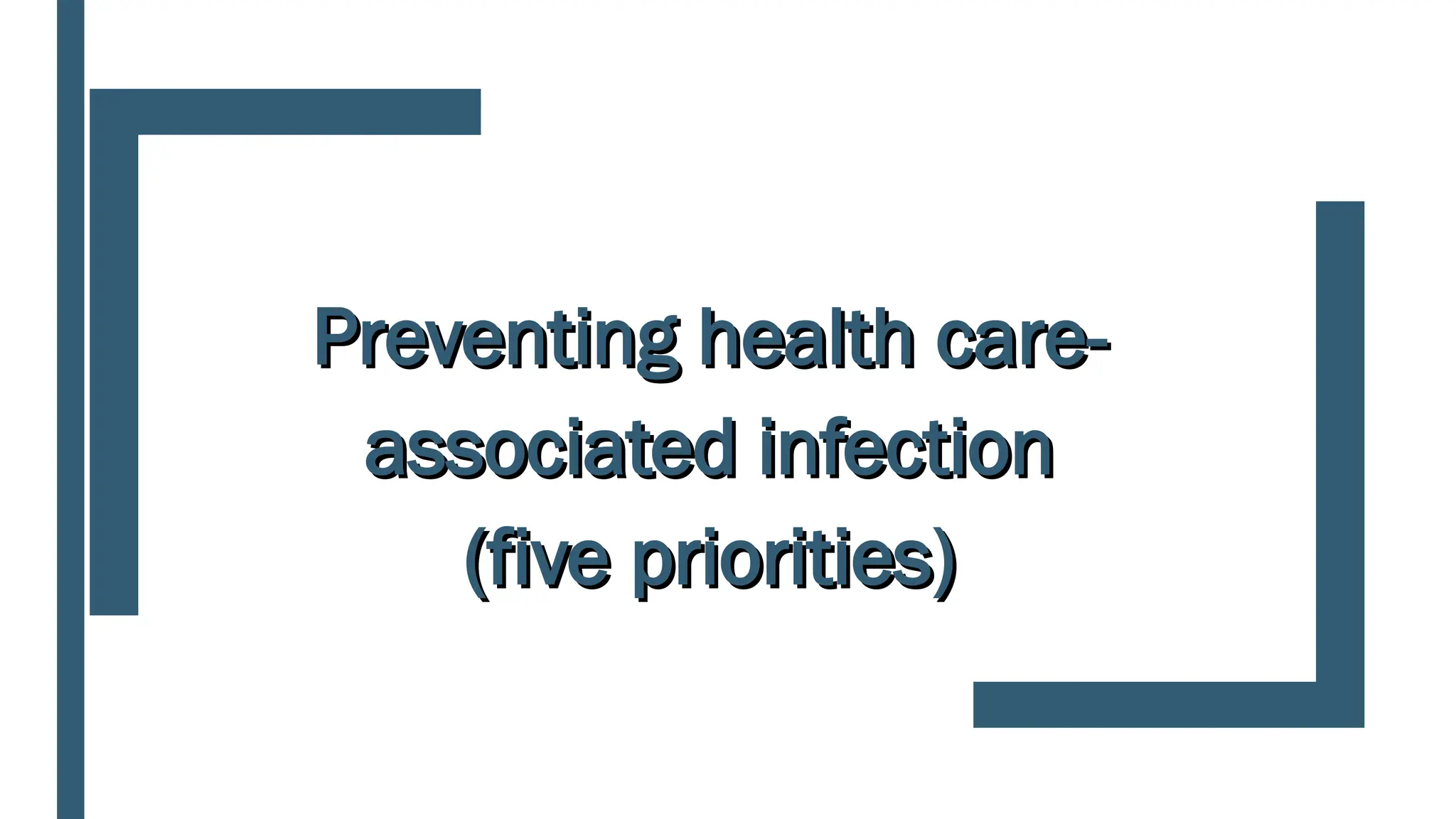 Preventing health care-associated infection (five priorities)